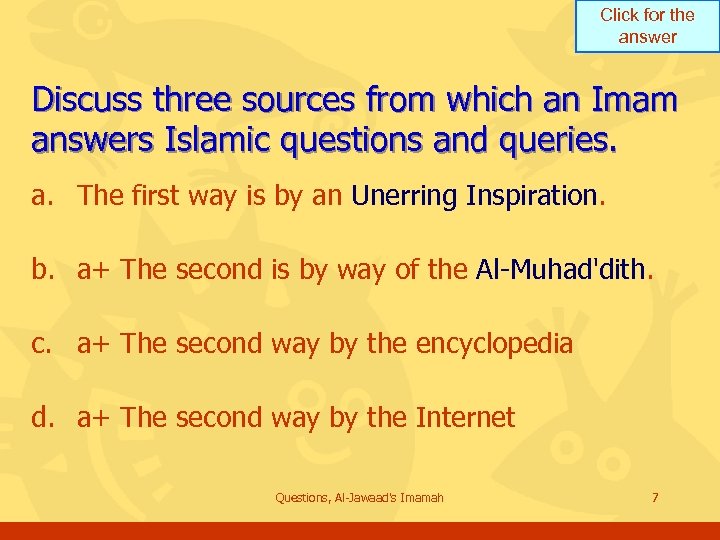 Click for the answer

Discuss three sources from which an Imam answers Islamic questions and queries.

a. The first way is by an Unerring Inspiration.

b. a+ The second is by way of the Al-Muhad'dith.

c. a+ The second way by the encyclopedia

d. a+ The second way by the Internet

Questions, Al-Jawaad's Imamah

7